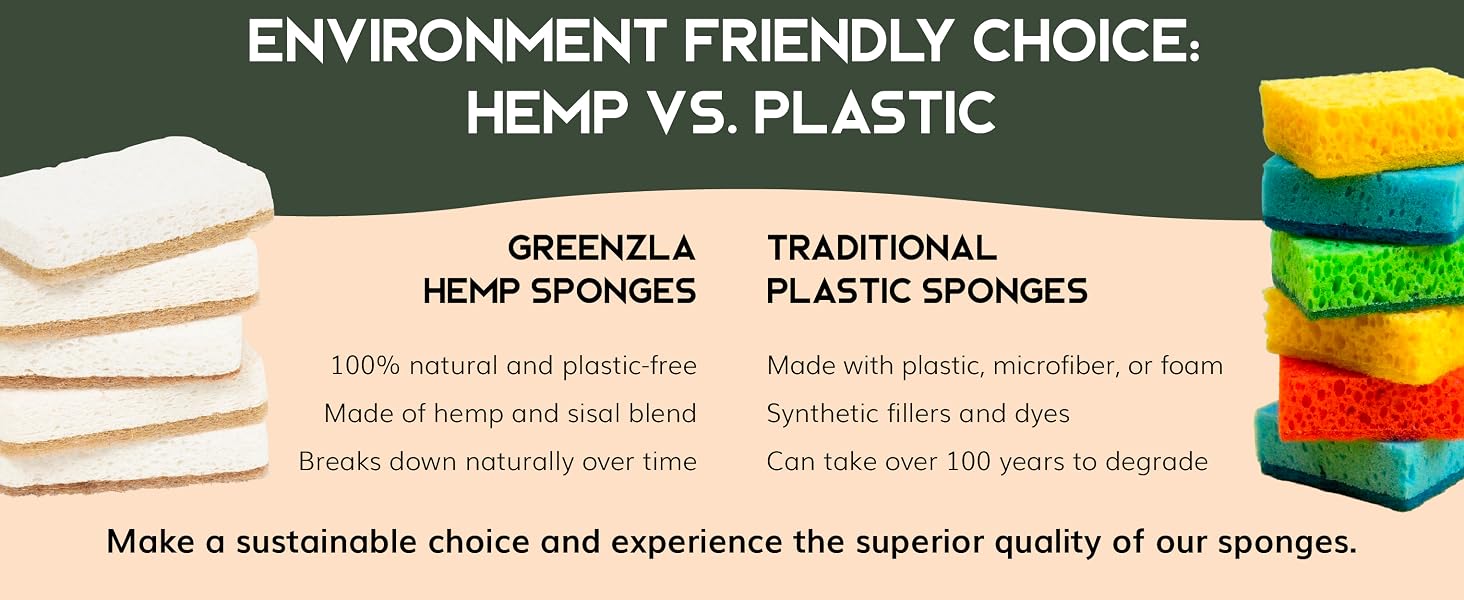 ENVIRONMENT FRIENDLY CHOICE: HEMP VS. PLASTIC

GREENZLA HEMP SPONGES

100% natural and plastic-free

Made of hemp and sisal blend

Breaks down naturally over time

TRADITIONAL PLASTIC SPONGES

Made with plastic, microfiber, or foam

Synthetic fillers and dyes

Can take over 100 years to degrade

Make a sustainable choice and experience the superior quality of our sponges.